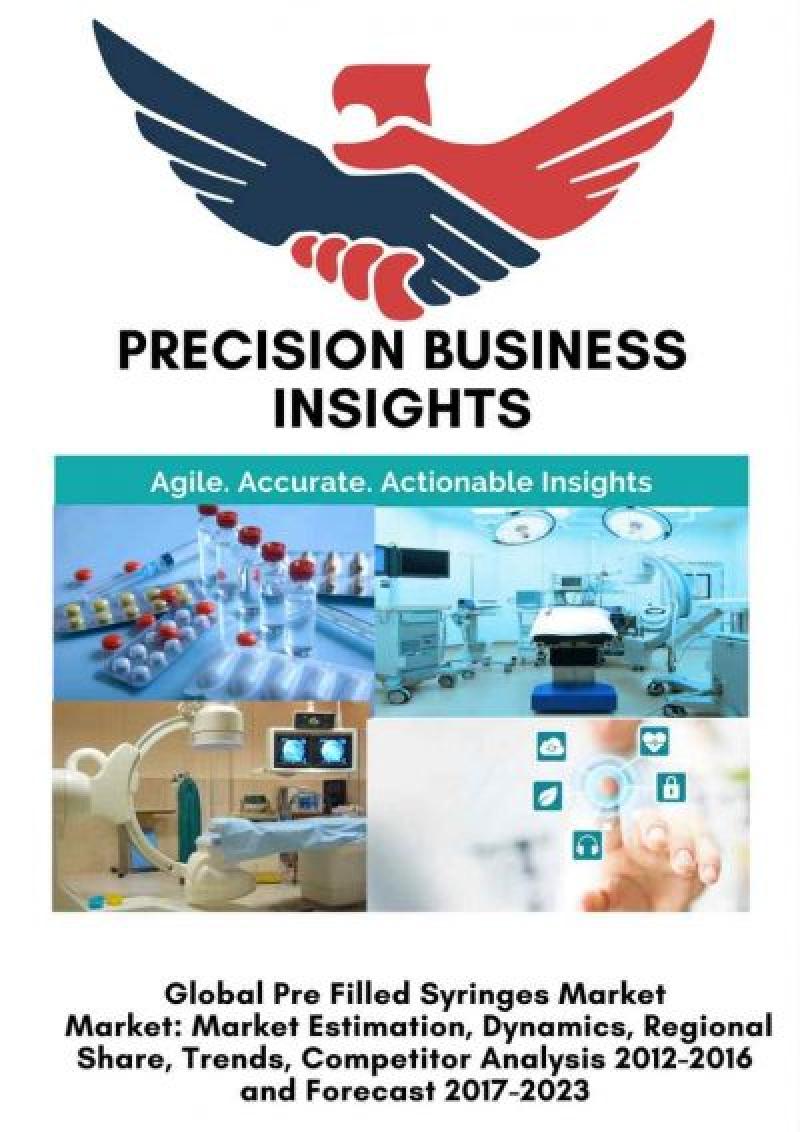 PRECISION BUSINESS INSIGHTS

Agile. Accurate. Actionable Insights

Global Pre Filled Syringes Market Market: Market Estimation, Dynamics, Regional Share, Trends, Competitor Analysis 2012-2016 and Forecast 2017-2023